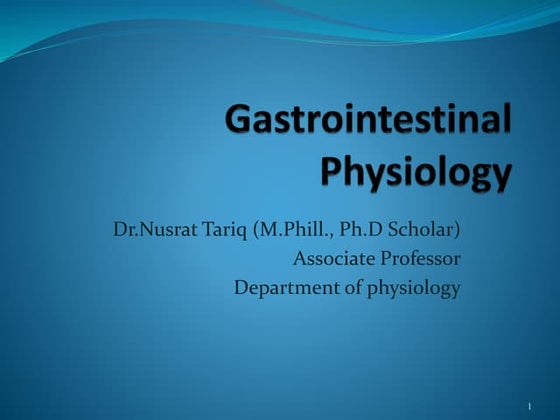 Gastrointestinal Physiology

Dr.Nusrat Tariq (M.Phill., Ph.D Scholar)
Associate Professor
Department of physiology

1